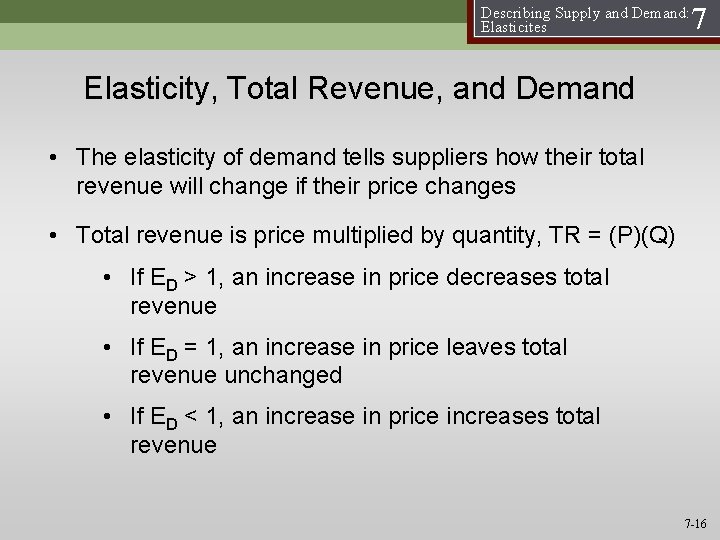 Describing Supply and Demand: Elasticites 7

Elasticity, Total Revenue, and Demand

• The elasticity of demand tells suppliers how their total revenue will change if their price changes

• Total revenue is price multiplied by quantity, TR = (P)(Q)

• If $E_D > 1$, an increase in price decreases total revenue

• If $E_D = 1$, an increase in price leaves total revenue unchanged

• If $E_D < 1$, an increase in price increases total revenue

7-16